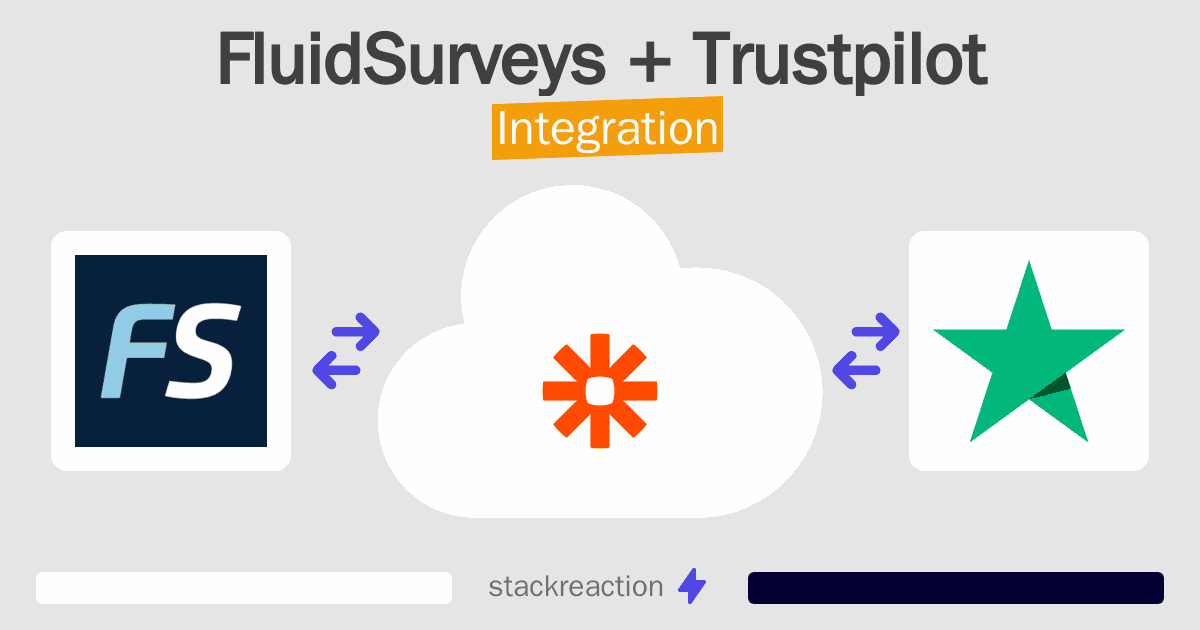 FluidSurveys + Trustpilot
Integration

FS

stackreaction